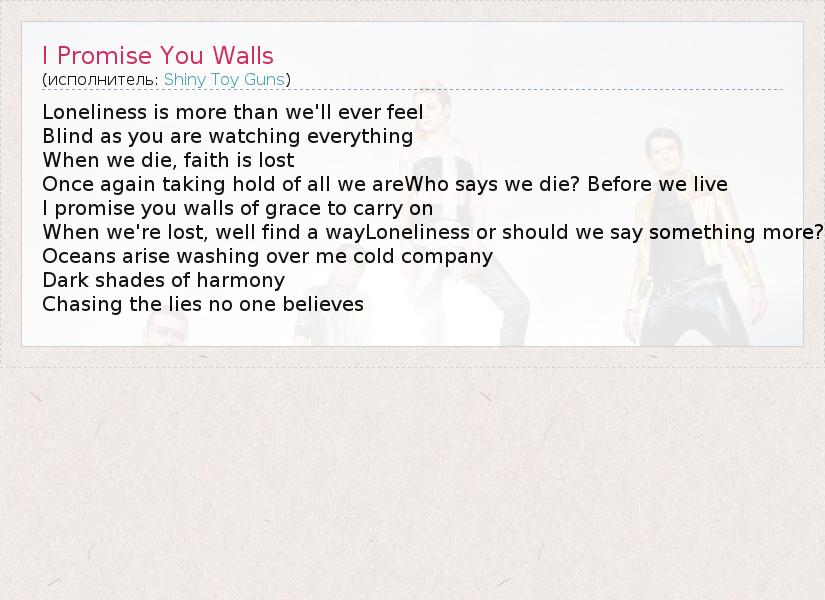 I Promise You Walls
(исполнитель: Shiny Toy Guns)

Loneliness is more than we'll ever feel
Blind as you are watching everything
When we die, faith is lost
Once again taking hold of all we areWho says we die? Before we live
I promise you walls of grace to carry on
When we're lost, well find a wayLoneliness or should we say something more?
Oceans arise washing over me cold company
Dark shades of harmony
Chasing the lies no one believes